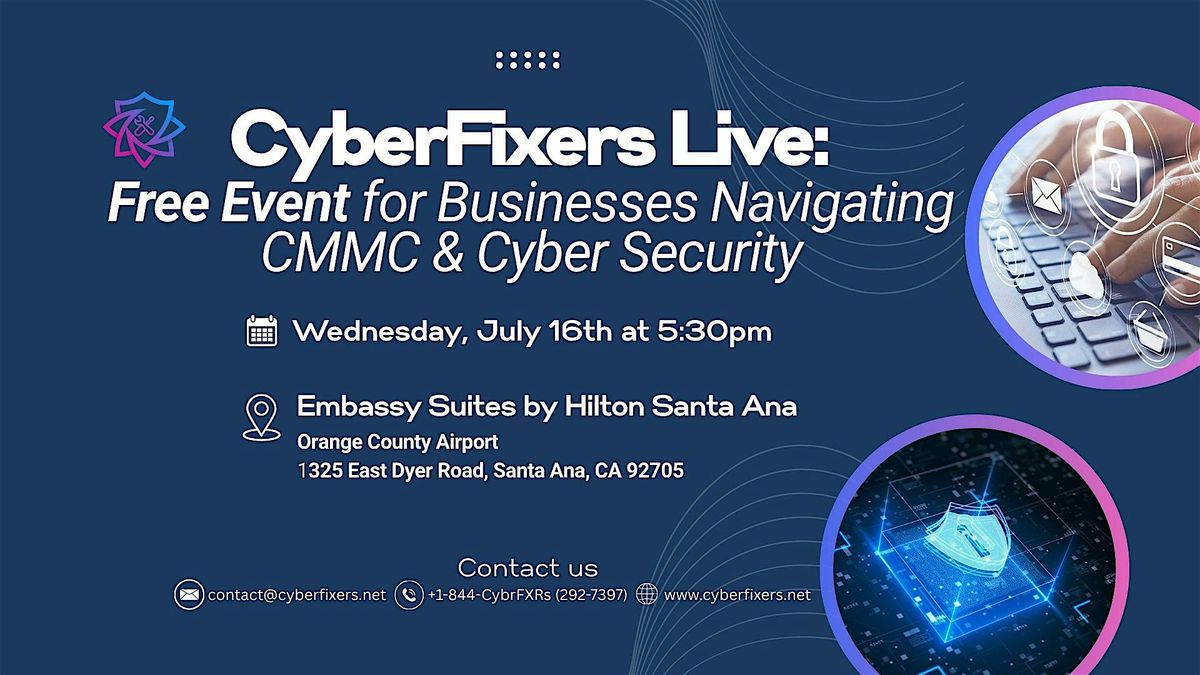 CyberFixers Live:
Free Event for Businesses Navigating CMMC & Cyber Security

Wednesday, July 16th at 5:30pm

Embassy Suites by Hilton Santa Ana
Orange County Airport
1325 East Dyer Road, Santa Ana, CA 92705

Contact us
contact@cyberfixers.net +1-844-CybrFXRs (292-7397) www.cyberfixers.net